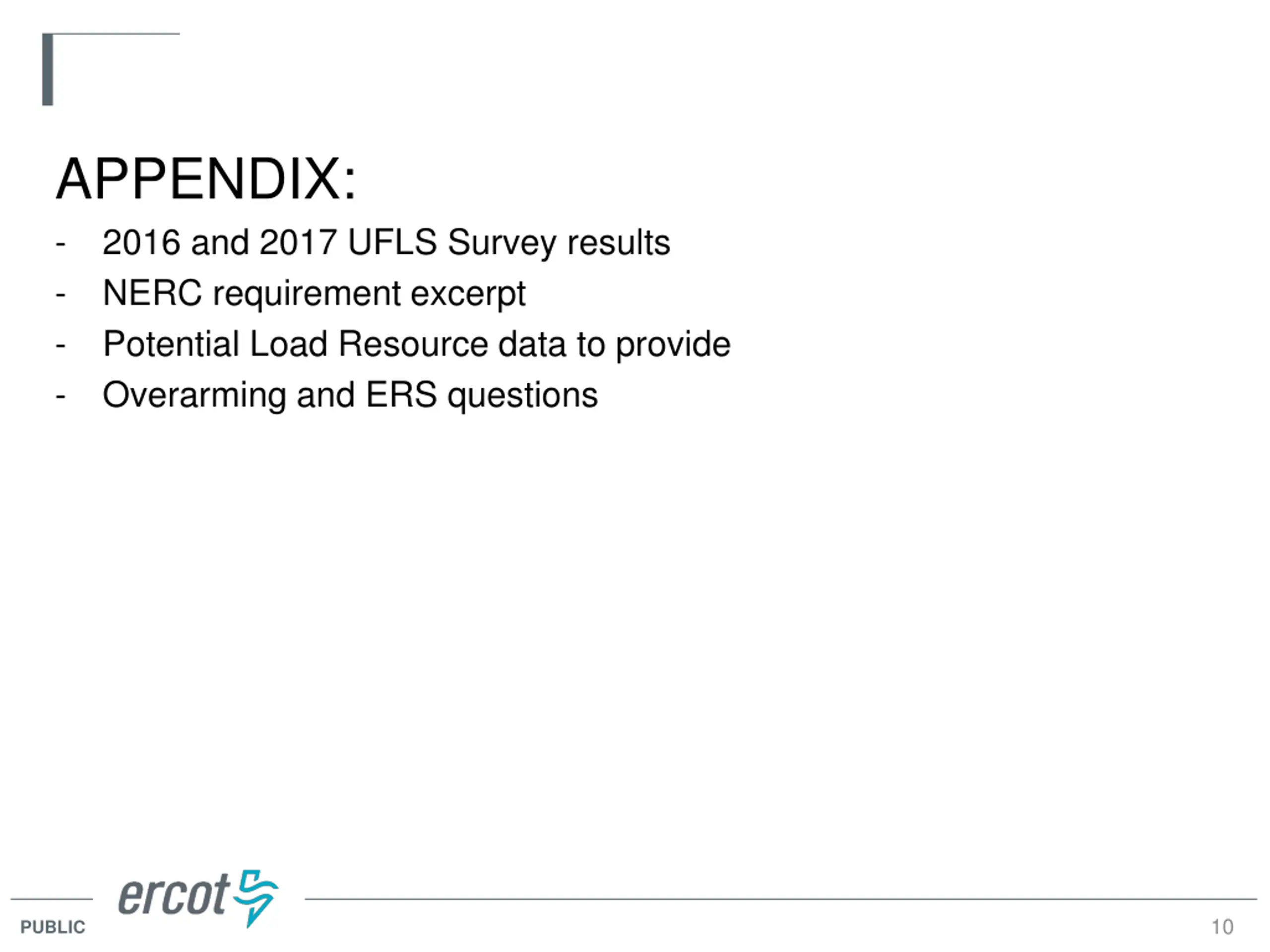 APPENDIX:

- 2016 and 2017 UFLS Survey results
- NERC requirement excerpt
- Potential Load Resource data to provide
- Overarming and ERS questions

ercot

PUBLIC

10